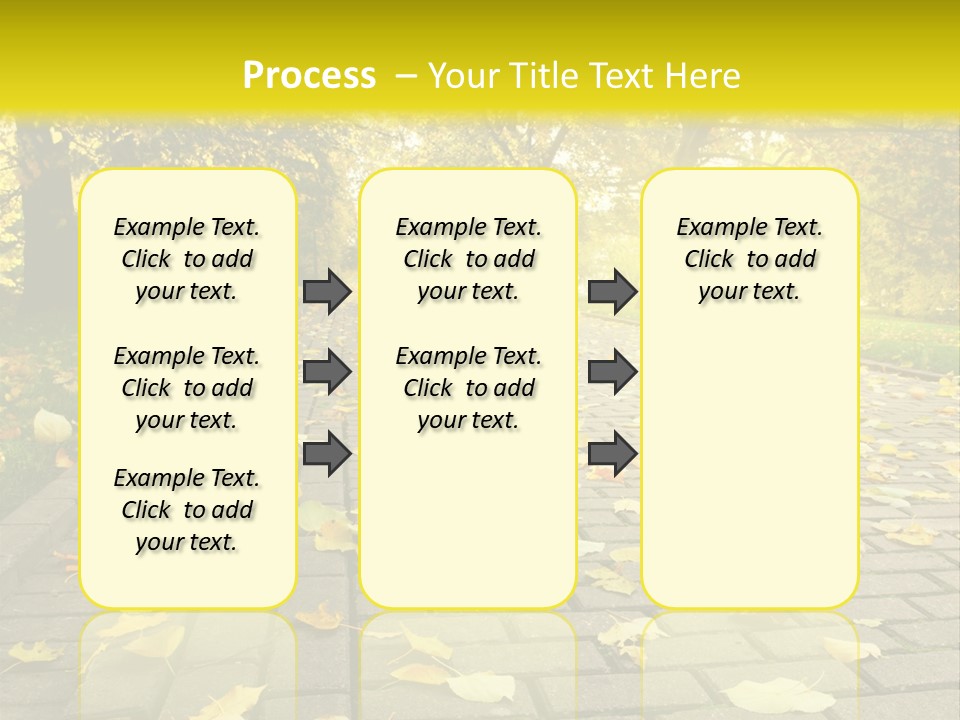 Process – Your Title Text Here

Example Text. Click to add your text.

Example Text. Click to add your text.

Example Text. Click to add your text.

Example Text. Click to add your text.

Example Text. Click to add your text.

Example Text. Click to add your text.